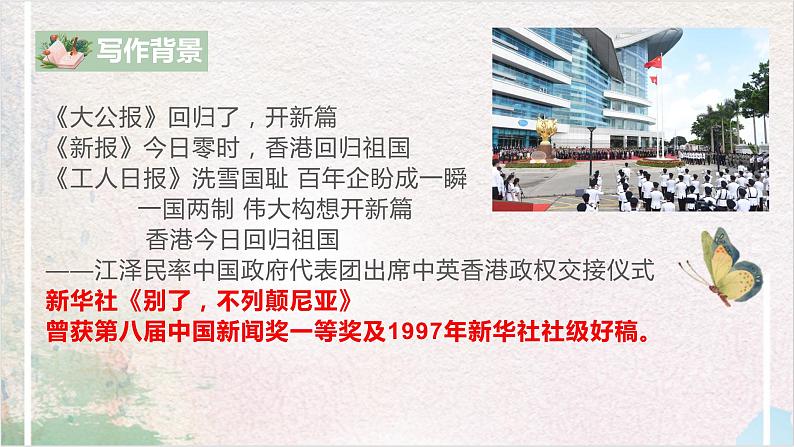 写作背景

《大公报》回归了，开新篇
《新报》今日零时，香港回归祖国
《工人日报》洗雪国耻 百年企盼成一瞬
一国两制 伟大构想开新篇
香港今日回归祖国
——江泽民率中国政府代表团出席中英香港政权交接仪式
新华社《别了，不列颠尼亚》
曾获第八届中国新闻奖一等奖及1997年新华社社级好稿。